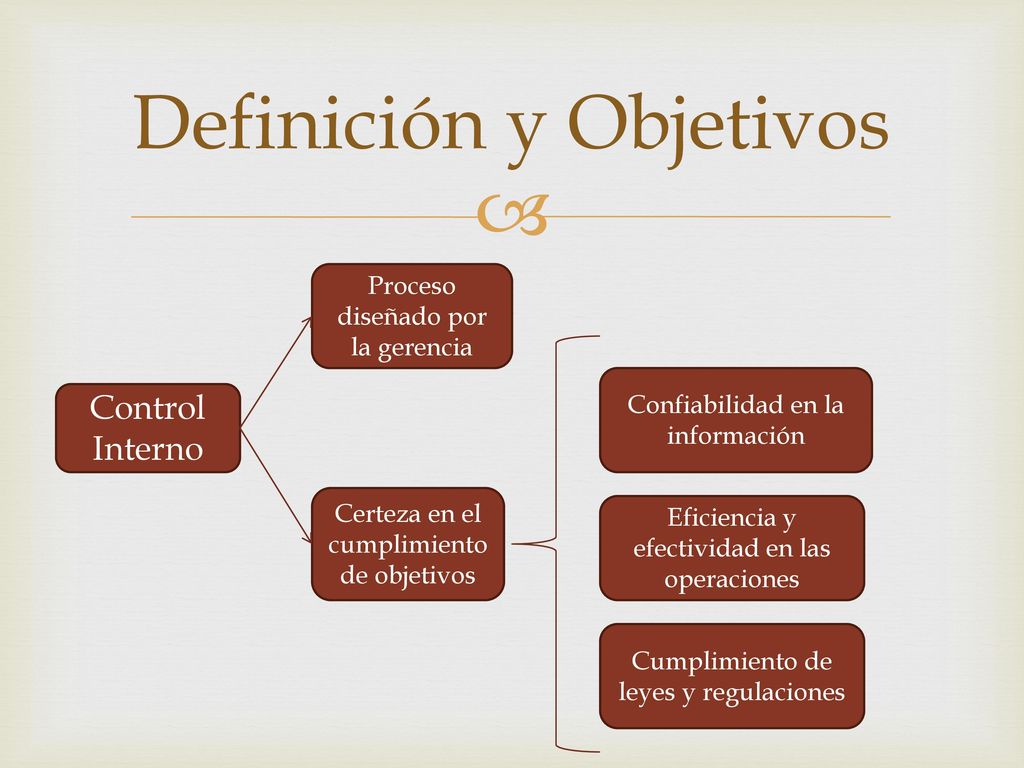 Definición y Objetivos

Control Interno

Proceso diseñado por la gerencia

Certeza en el cumplimiento de objetivos

Confiabilidad en la información

Eficiencia y efectividad en las operaciones

Cumplimiento de leyes y regulaciones